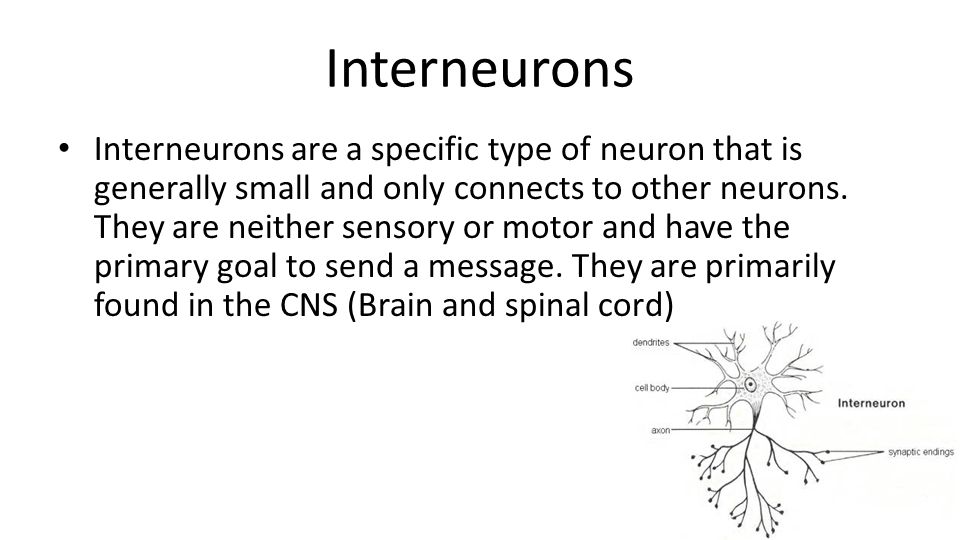 Interneurons

• Interneurons are a specific type of neuron that is generally small and only connects to other neurons. They are neither sensory or motor and have the primary goal to send a message. They are primarily found in the CNS (Brain and spinal cord)

dendrites
cell body
axon
Interneuron
synaptic endings